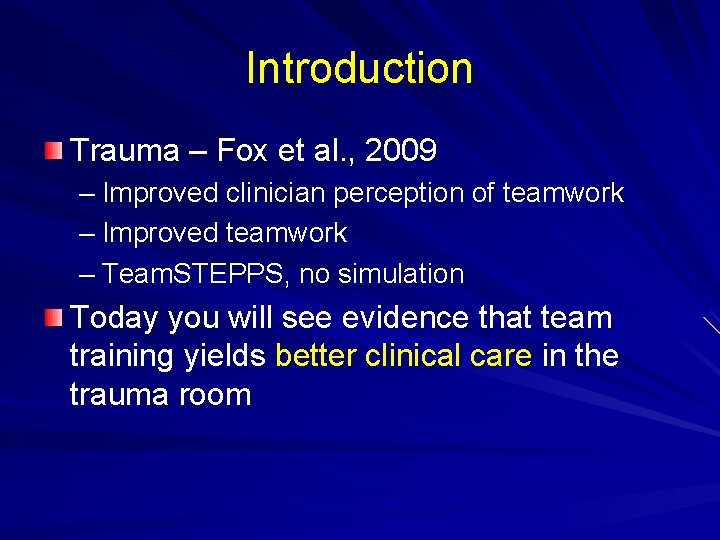 Introduction

Trauma – Fox et al., 2009

– Improved clinician perception of teamwork

– Improved teamwork

– TeamSTEPPS, no simulation

Today you will see evidence that team training yields better clinical care in the trauma room